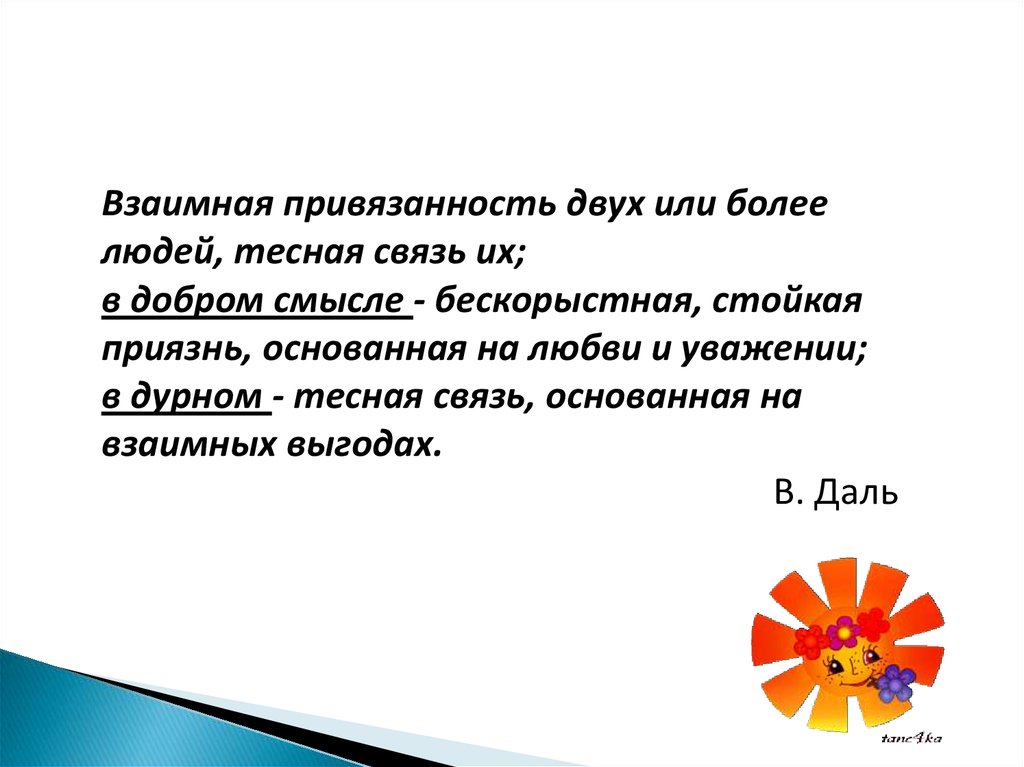 Взаимная привязанность двух или более людей, тесная связь их;
в добром смысле - бескорыстная, стойкая приязнь, основанная на любви и уважении;
в дурном - тесная связь, основанная на взаимных выгодах.

В. Даль

tanc4ka